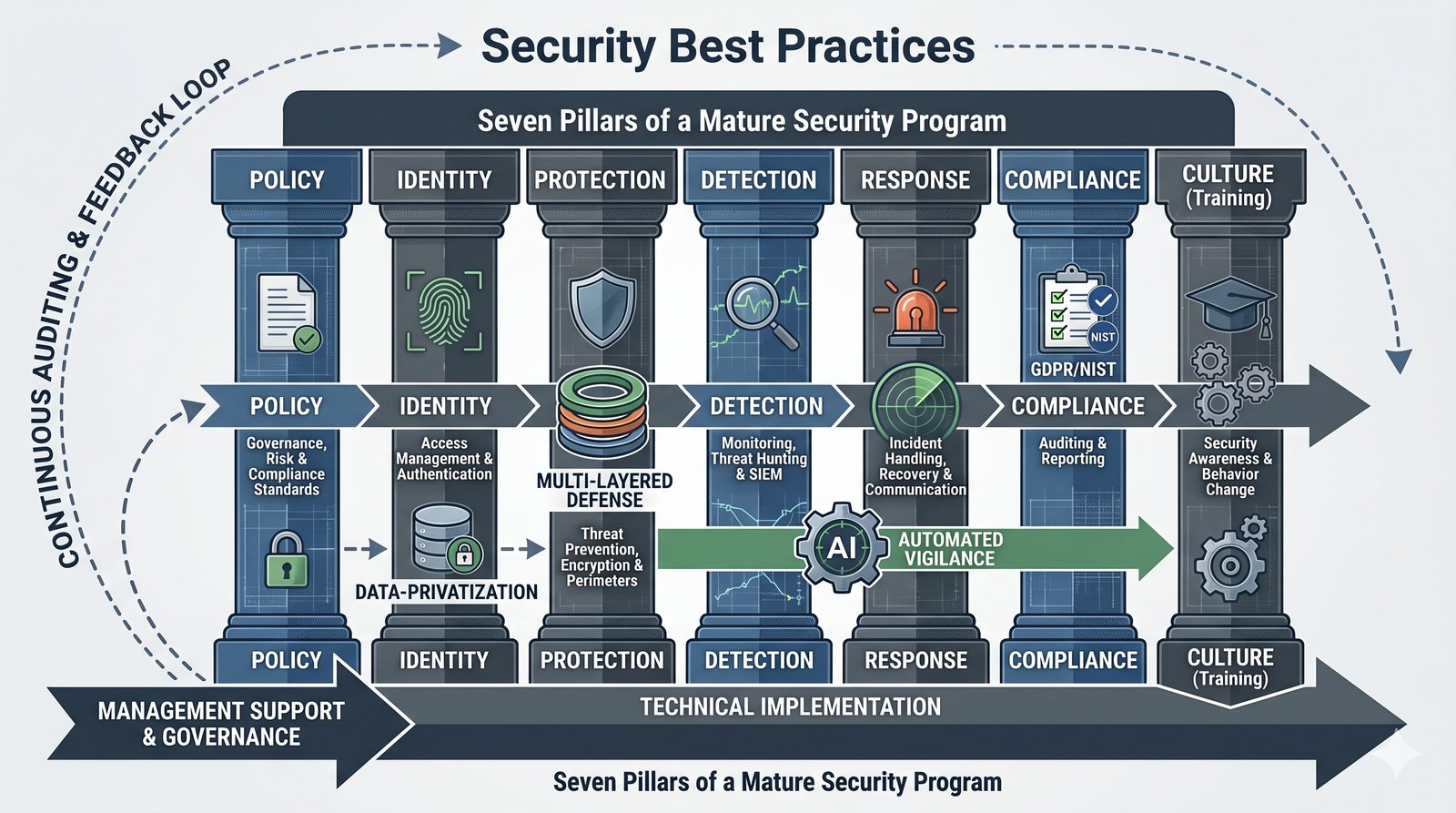 Security Best Practices

CONTINUOUS AUDITING & FEEDBACK LOOP

Seven Pillars of a Mature Security Program

POLICY

IDENTITY

PROTECTION

DETECTION

RESPONSE

COMPLIANCE

CULTURE (Training)

NIST

GDPR/NIST

POLICY

IDENTITY

DETECTION

COMPLIANCE

Governance, Risk & Compliance Standards

Access Management & Authentication

MULTI-LAYERED DEFENSE

Monitoring, Threat Hunting & SIEM

Incident Handling, Recovery & Communication

Auditing & Reporting

Security Awareness & Behavior Change

DATA-PRIVATIZATION

Threat Prevention, Encryption & Perimeters

AI

AUTOMATED VIGILANCE

POLICY

IDENTITY

PROTECTION

DETECTION

RESPONSE

COMPLIANCE

CULTURE (Training)

MANAGEMENT SUPPORT & GOVERNANCE

TECHNICAL IMPLEMENTATION

Seven Pillars of a Mature Security Program